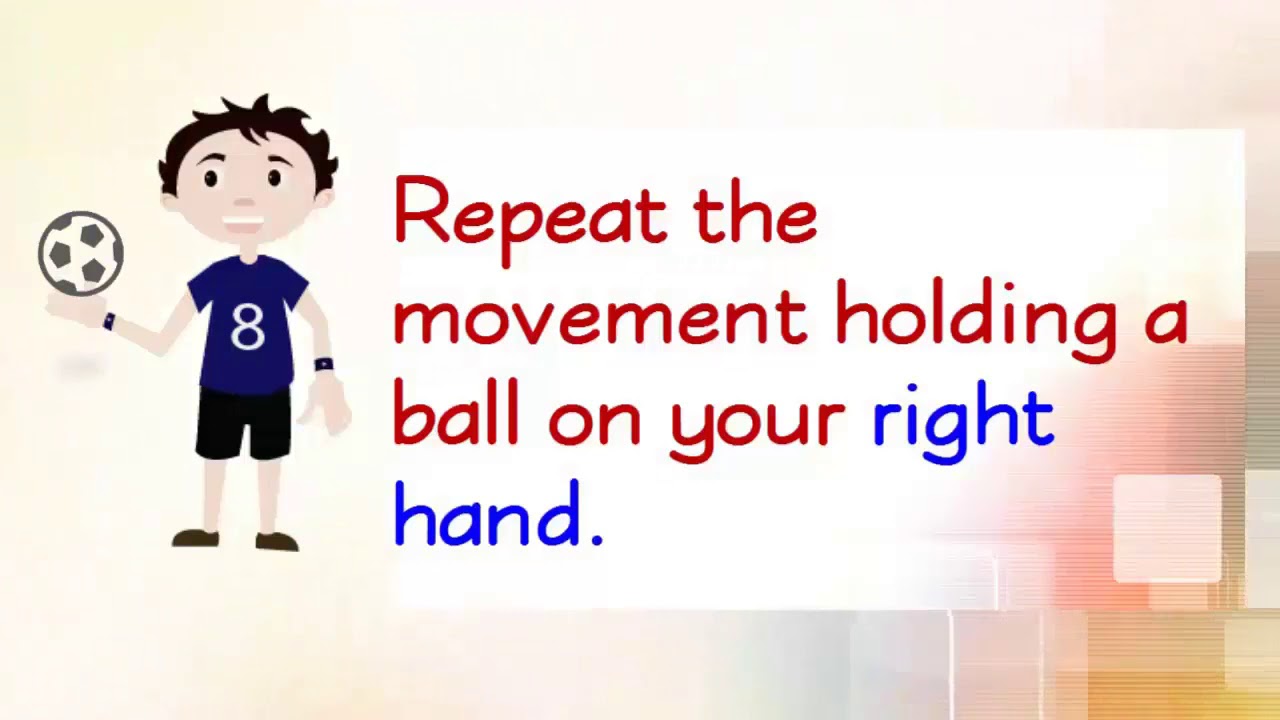 8

Repeat the movement holding a ball on your right hand.